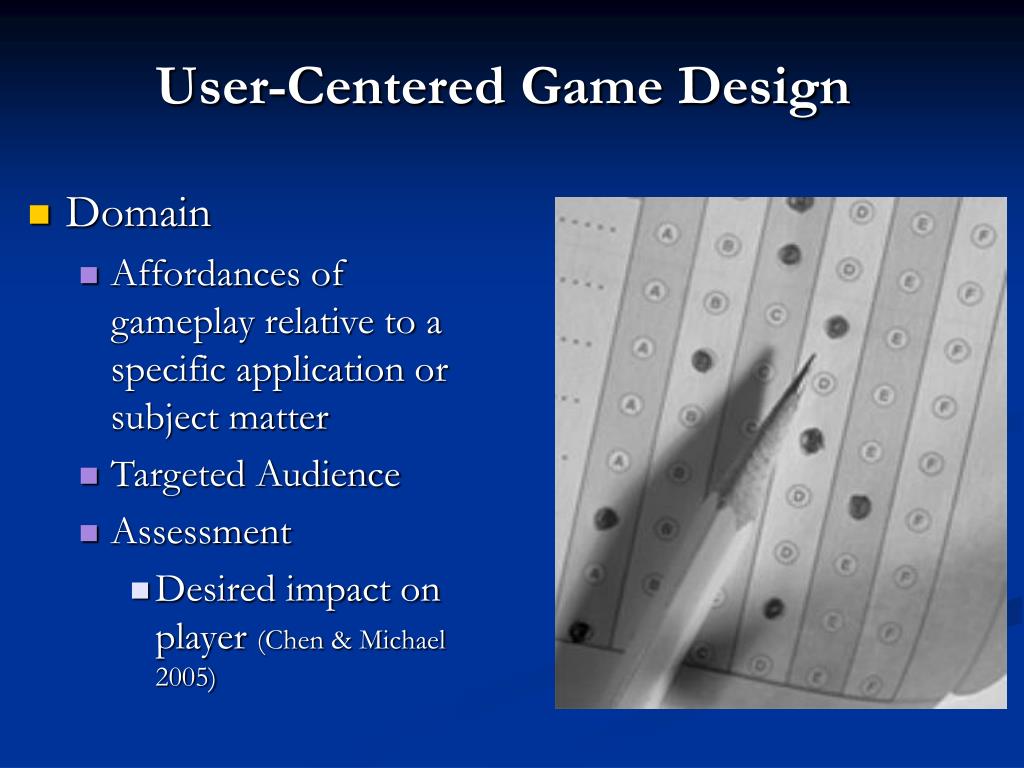 User-Centered Game Design

Domain

Affordances of gameplay relative to a specific application or subject matter

Targeted Audience

Assessment

Desired impact on player (Chen & Michael 2005)